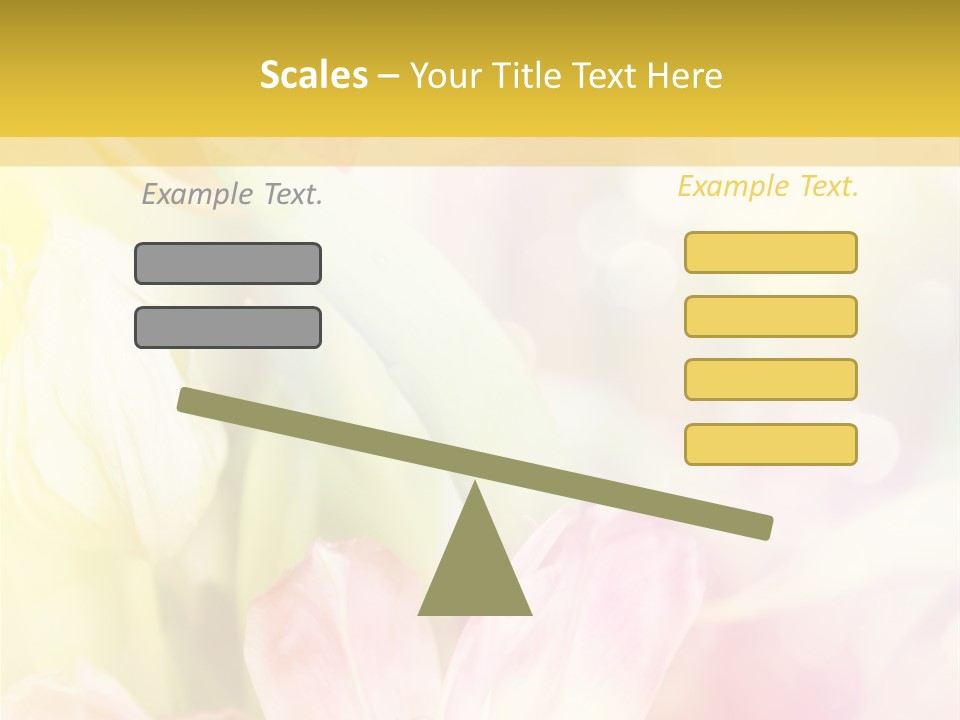 Scales – Your Title Text Here

Example Text.

Example Text.